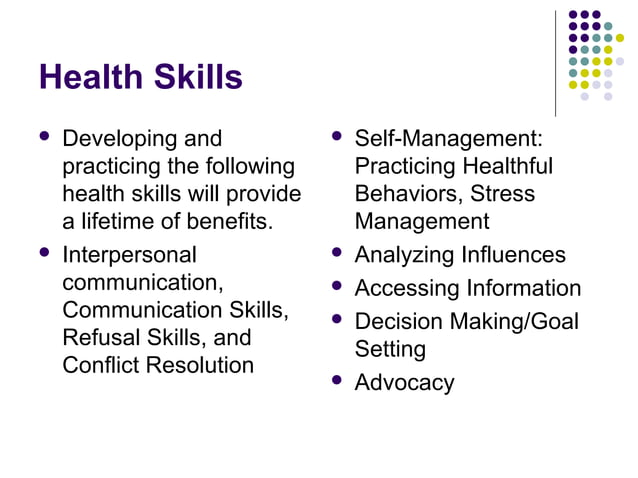 Health Skills

- Developing and practicing the following health skills will provide a lifetime of benefits.
- Interpersonal communication, Communication Skills, Refusal Skills, and Conflict Resolution

- Self-Management: Practicing Healthful Behaviors, Stress Management
- Analyzing Influences
- Accessing Information
- Decision Making/Goal Setting
- Advocacy